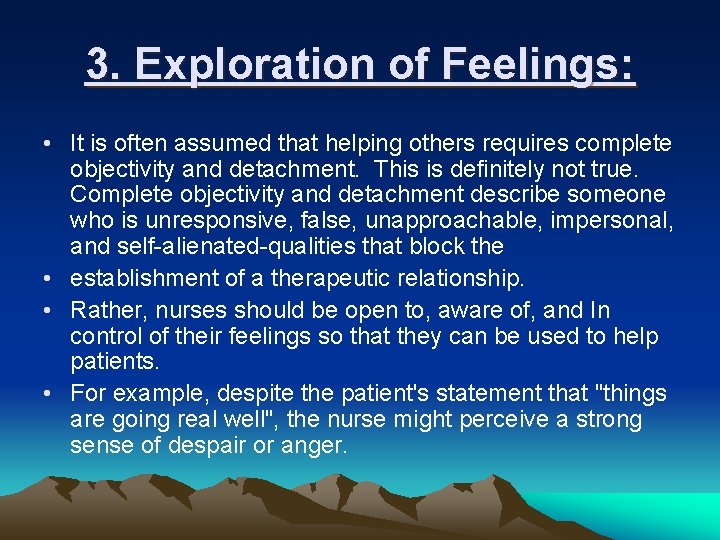 3. Exploration of Feelings:

• It is often assumed that helping others requires complete objectivity and detachment. This is definitely not true. Complete objectivity and detachment describe someone who is unresponsive, false, unapproachable, impersonal, and self-alienated-qualities that block the

• establishment of a therapeutic relationship.

• Rather, nurses should be open to, aware of, and In control of their feelings so that they can be used to help patients.

• For example, despite the patient's statement that "things are going real well", the nurse might perceive a strong sense of despair or anger.